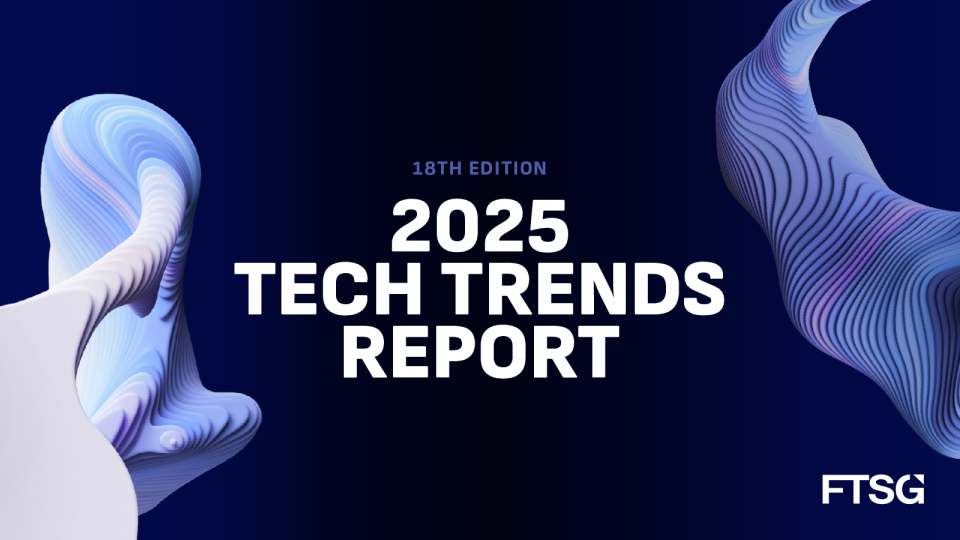 18TH EDITION

2025
TECH TRENDS
REPORT

FTSG